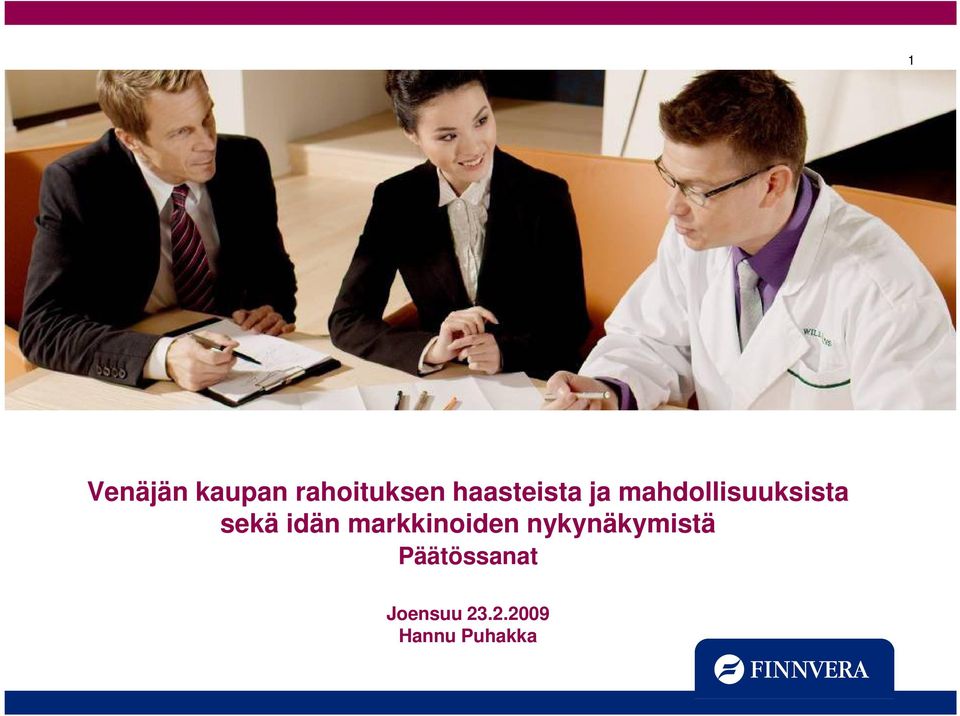 1

Venäjän kaupan rahoituksen haasteista ja mahdollisuuksista sekä idän markkinoiden nykynäkymistä
Päätössanat

Joensuu 23.2.2009
Hannu Puhakka

FINNVERA